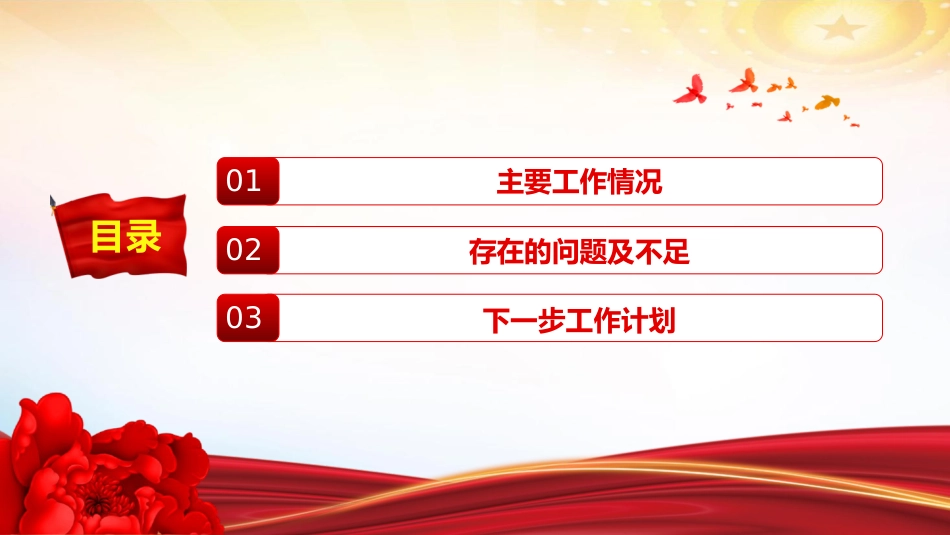 目录

01 主要工作情况

02 存在的问题及不足

03 下一步工作计划